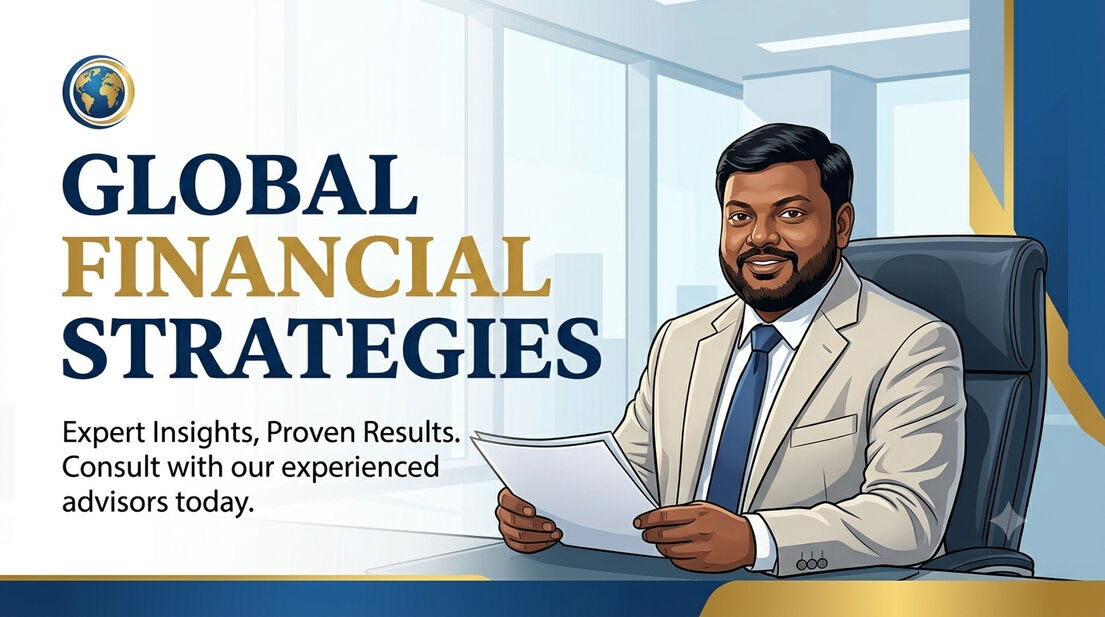 GLOBAL FINANCIAL STRATEGIES

Expert Insights, Proven Results. Consult with our experienced advisors today.